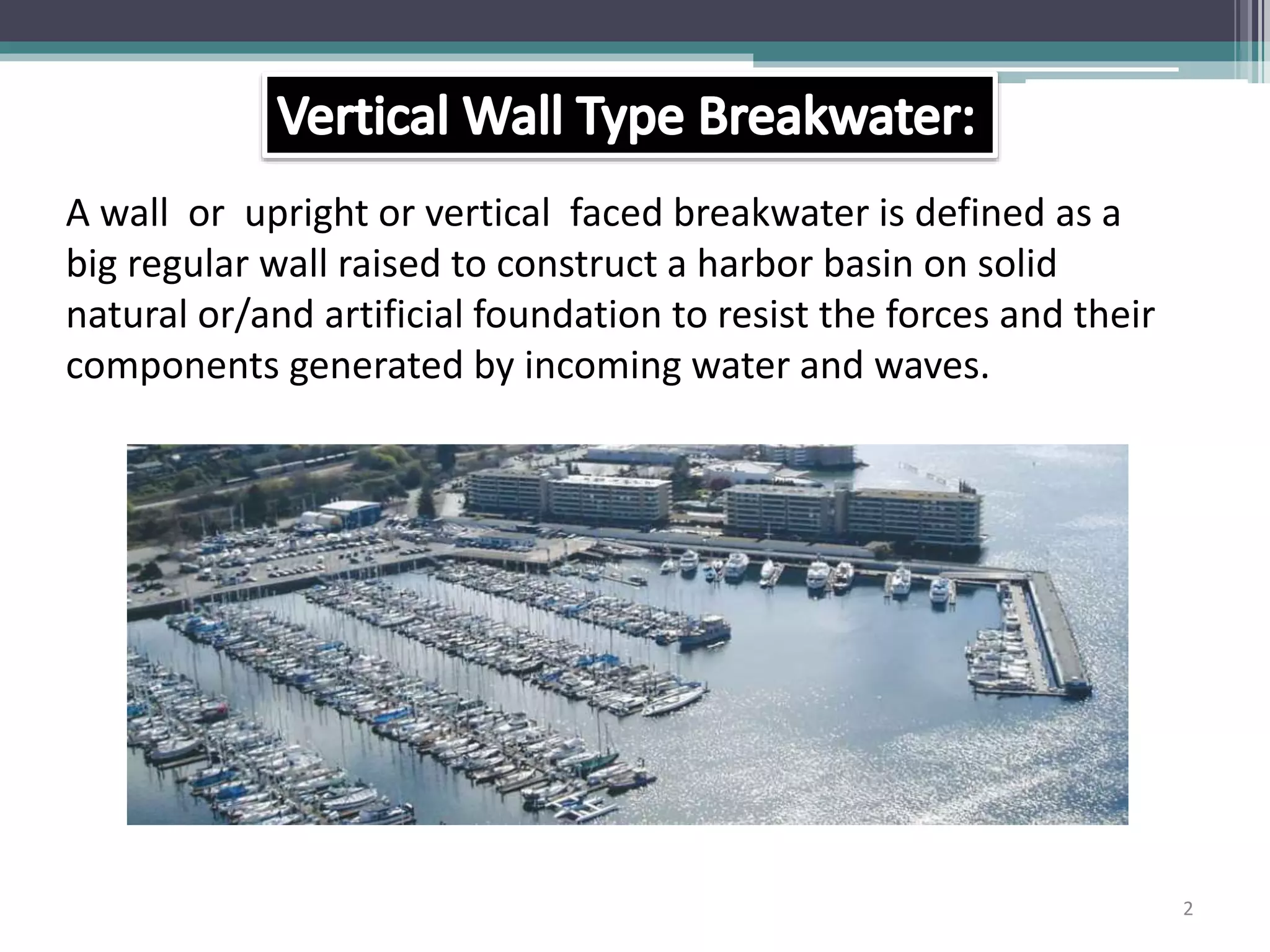 Vertical Wall Type Breakwater:

A wall or upright or vertical faced breakwater is defined as a big regular wall raised to construct a harbor basin on solid natural or/and artificial foundation to resist the forces and their components generated by incoming water and waves.

2